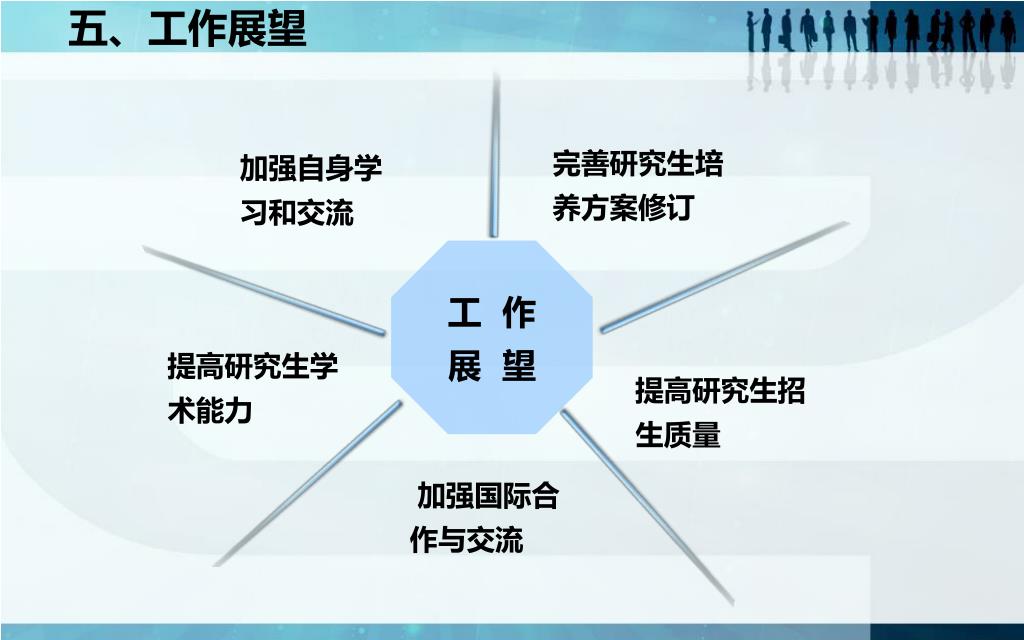 五、工作展望

加强自身学习和交流

完善研究生培养方案修订

工 作
展 望

提高研究生学术能力

提高研究生招生质量

加强国际合作与交流